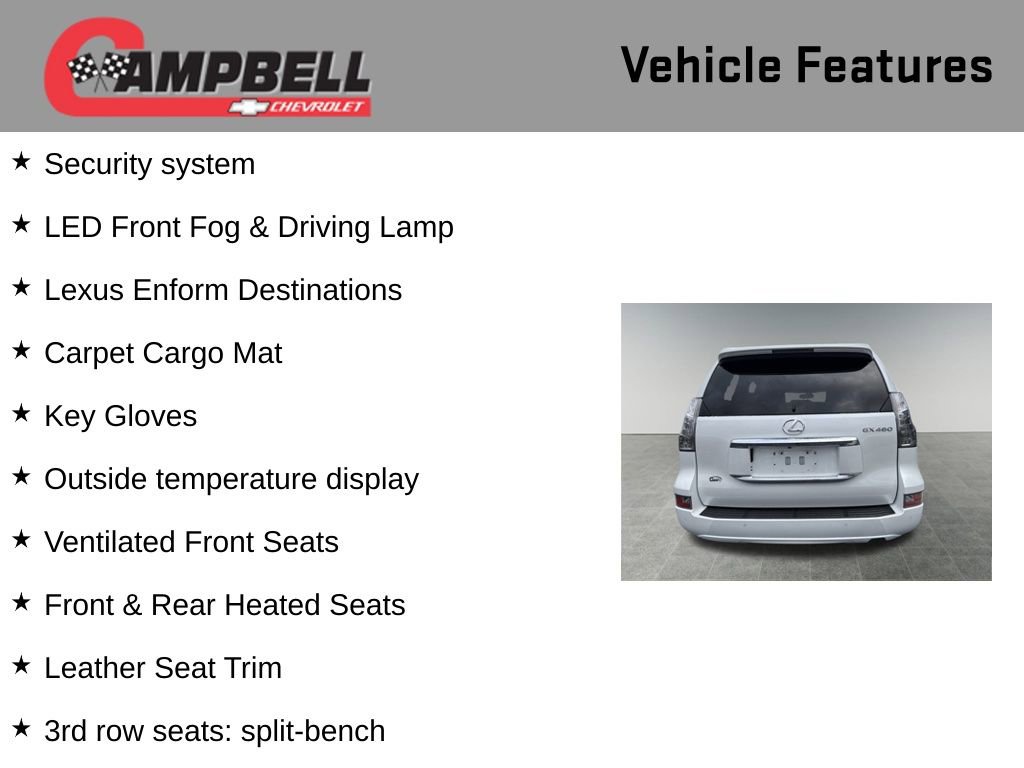 CAMPBELL
CHEVROLET

Vehicle Features

★ Security system

★ LED Front Fog & Driving Lamp

★ Lexus Enform Destinations

★ Carpet Cargo Mat

★ Key Gloves

★ Outside temperature display

★ Ventilated Front Seats

★ Front & Rear Heated Seats

★ Leather Seat Trim

★ 3rd row seats: split-bench

GX460